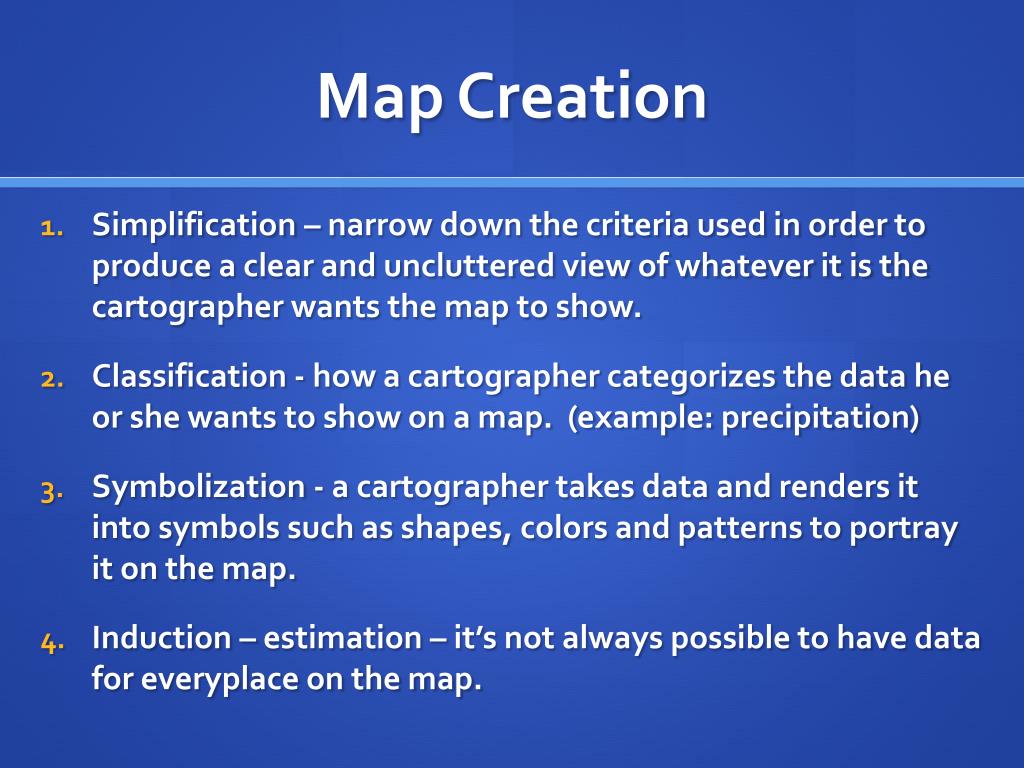 Map Creation

1. Simplification – narrow down the criteria used in order to produce a clear and uncluttered view of whatever it is the cartographer wants the map to show.

2. Classification - how a cartographer categorizes the data he or she wants to show on a map. (example: precipitation)

3. Symbolization - a cartographer takes data and renders it into symbols such as shapes, colors and patterns to portray it on the map.

4. Induction – estimation – it's not always possible to have data for everyplace on the map.